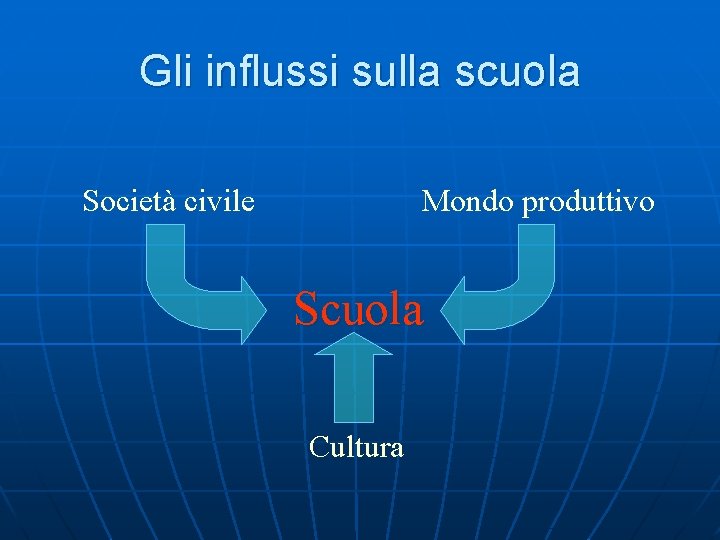 Gli influssi sulla scuola

Società civile

Mondo produttivo

Scuola

Cultura